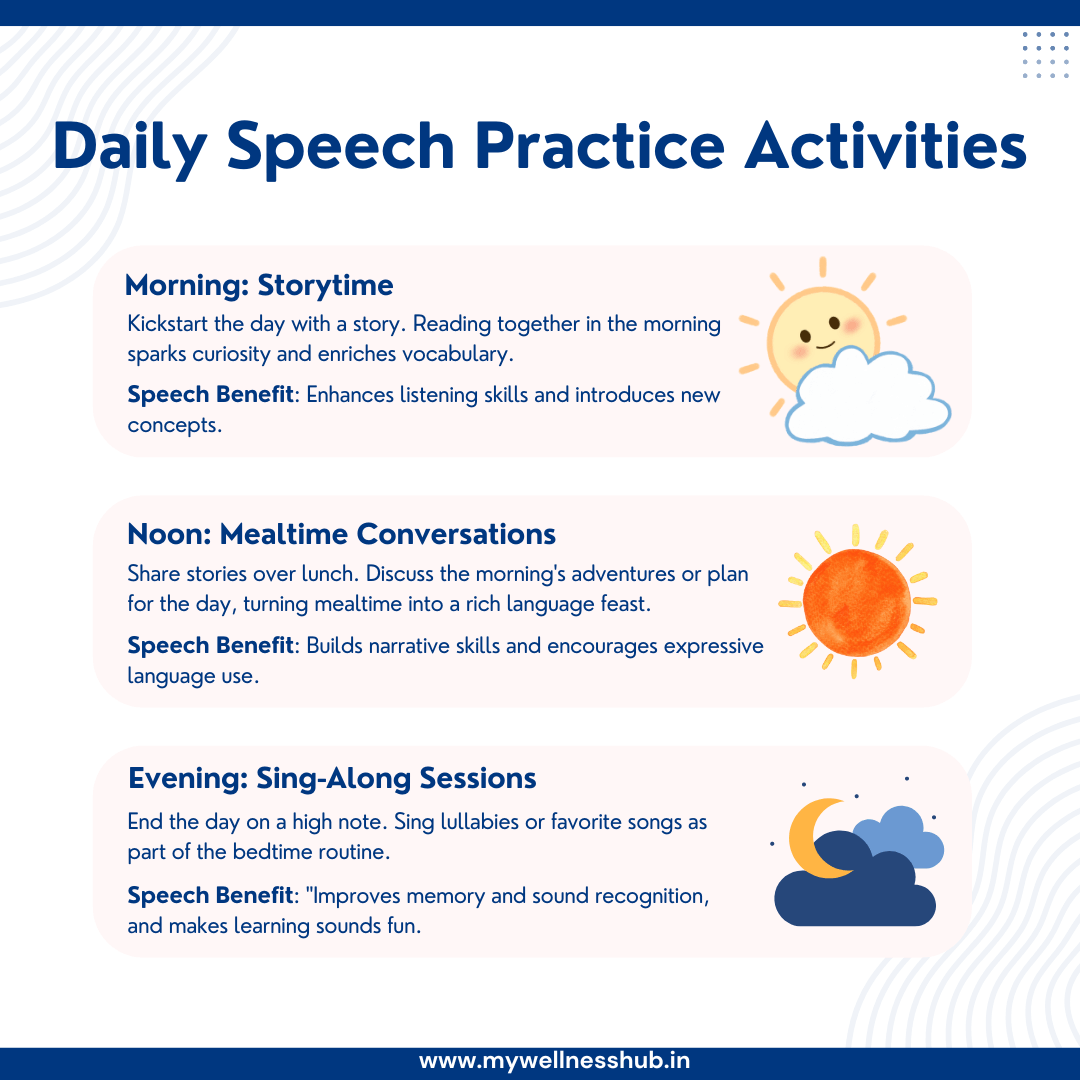 Daily Speech Practice Activities

Morning: Storytime

Kickstart the day with a story. Reading together in the morning sparks curiosity and enriches vocabulary.

Speech Benefit: Enhances listening skills and introduces new concepts.

Noon: Mealtime Conversations

Share stories over lunch. Discuss the morning's adventures or plan for the day, turning mealtime into a rich language feast.

Speech Benefit: Builds narrative skills and encourages expressive language use.

Evening: Sing-Along Sessions

End the day on a high note. Sing lullabies or favorite songs as part of the bedtime routine.

Speech Benefit: "Improves memory and sound recognition, and makes learning sounds fun.

www.mywellnesshub.in